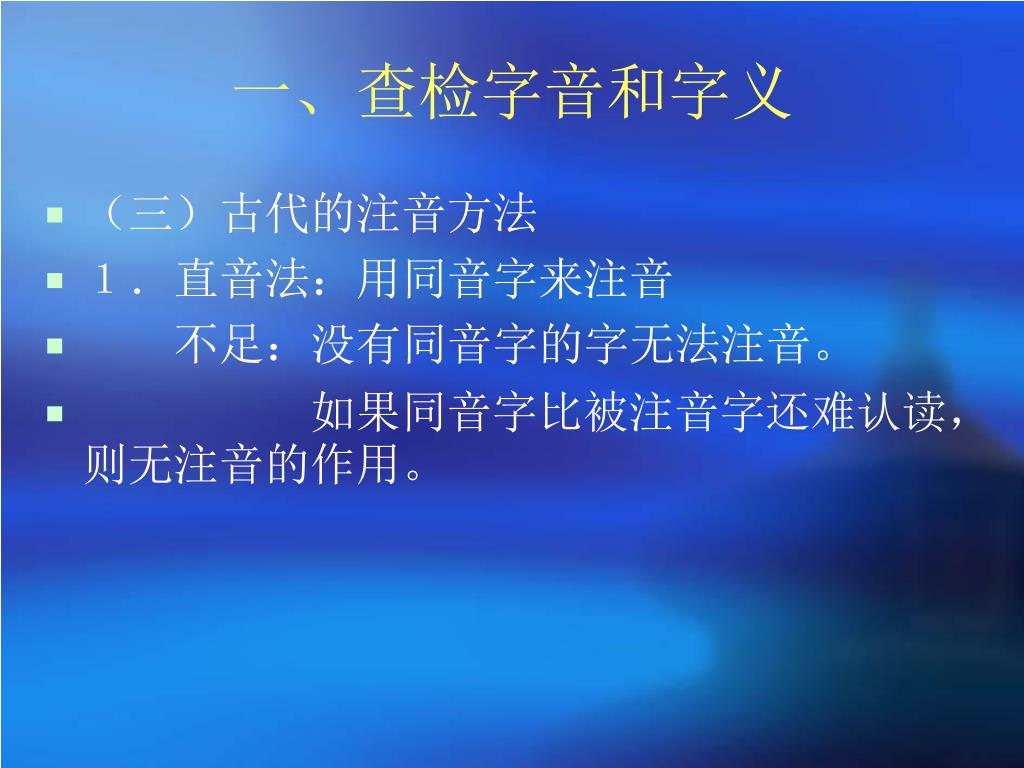 一、查检字音和字义

（三）古代的注音方法

1．直音法：用同音字来注音

不足：没有同音字的字无法注音。

如果同音字比被注音字还难认读，则无注音的作用。